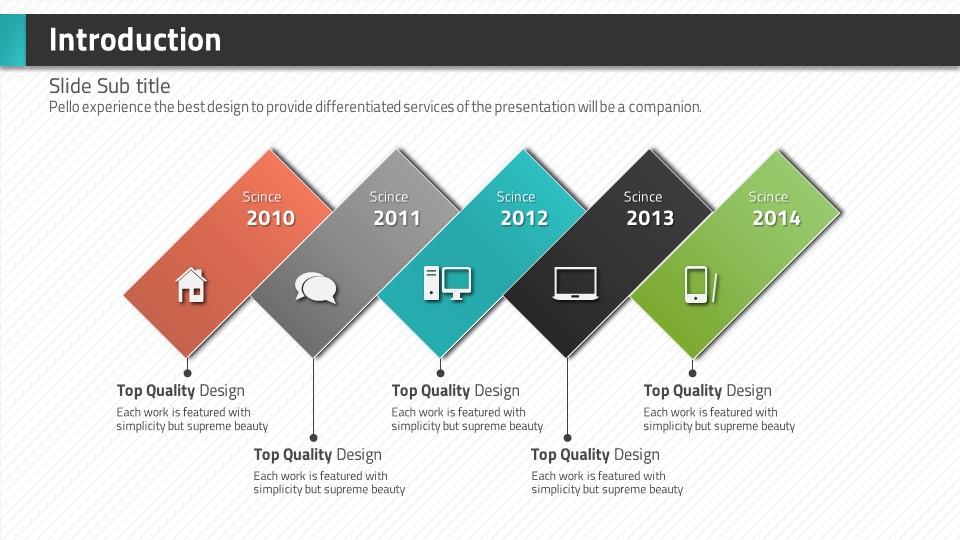 Introduction

Slide Sub title
Pello experience the best design to provide differentiated services of the presentation will be a companion.

Scince
2010

Scince
2011

Scince
2012

Scince
2013

Scince
2014

Top Quality Design
Each work is featured with simplicity but supreme beauty

Top Quality Design
Each work is featured with simplicity but supreme beauty

Top Quality Design
Each work is featured with simplicity but supreme beauty

Top Quality Design
Each work is featured with simplicity but supreme beauty

Top Quality Design
Each work is featured with simplicity but supreme beauty